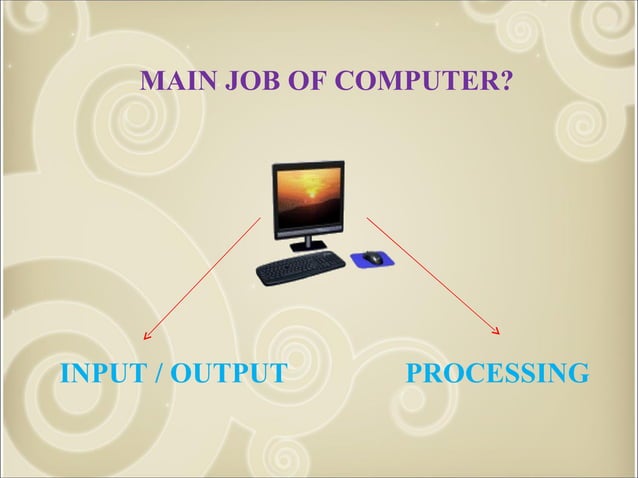 MAIN JOB OF COMPUTER?

INPUT / OUTPUT

PROCESSING